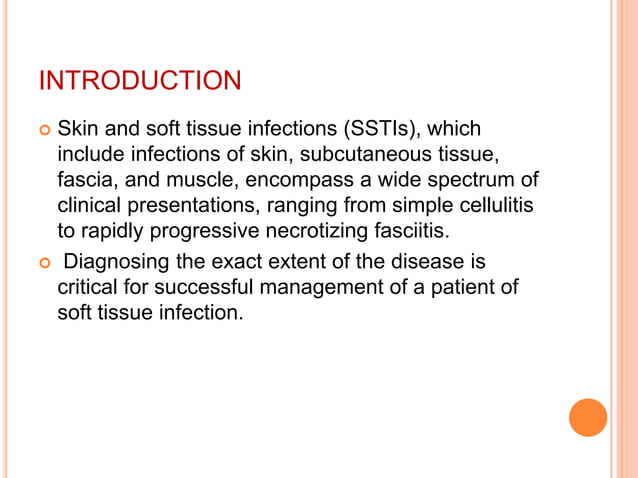 INTRODUCTION

Skin and soft tissue infections (SSTIs), which include infections of skin, subcutaneous tissue, fascia, and muscle, encompass a wide spectrum of clinical presentations, ranging from simple cellulitis to rapidly progressive necrotizing fasciitis.

Diagnosing the exact extent of the disease is critical for successful management of a patient of soft tissue infection.